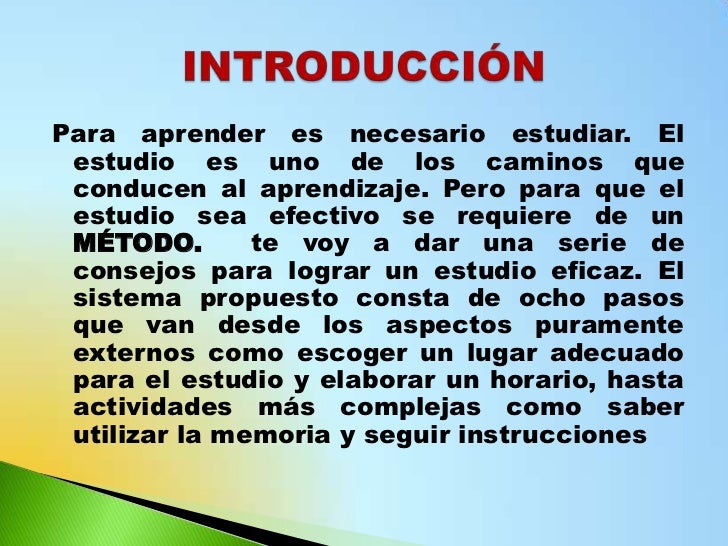 INTRODUCCIÓN

Para aprender es necesario estudiar. El estudio es uno de los caminos que conducen al aprendizaje. Pero para que el estudio sea efectivo se requiere de un MÉTODO. te voy a dar una serie de consejos para lograr un estudio eficaz. El sistema propuesto consta de ocho pasos que van desde los aspectos puramente externos como escoger un lugar adecuado para el estudio y elaborar un horario, hasta actividades más complejas como saber utilizar la memoria y seguir instrucciones